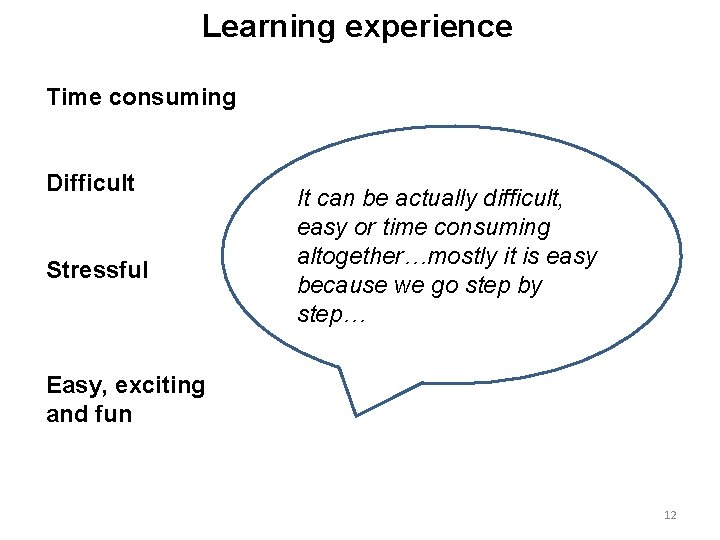 Learning experience

Time consuming

Difficult

Stressful

Easy, exciting and fun

It can be actually difficult, easy or time consuming altogether…mostly it is easy because we go step by step…

12